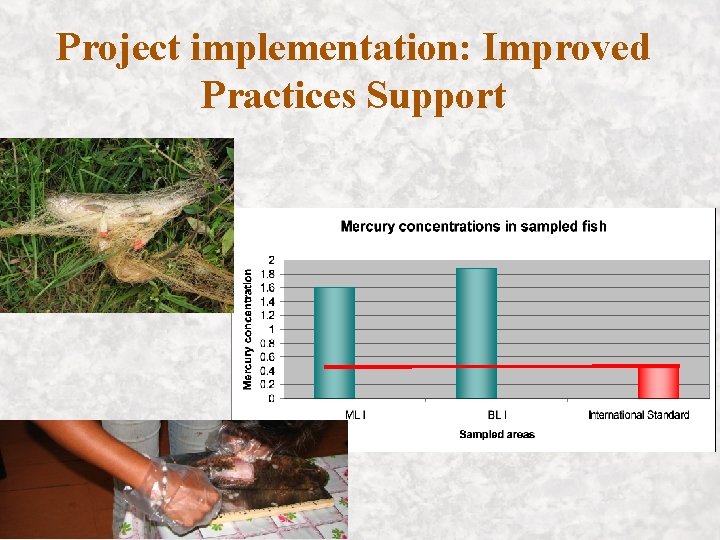 Project implementation: Improved Practices Support

Mercury concentrations in sampled fish

Mercury concentration

2
1.8
1.6
1.4
1.2
1
0.8
0.6
0.4
0.2
0

ML I
BL I
International Standard

Sampled areas